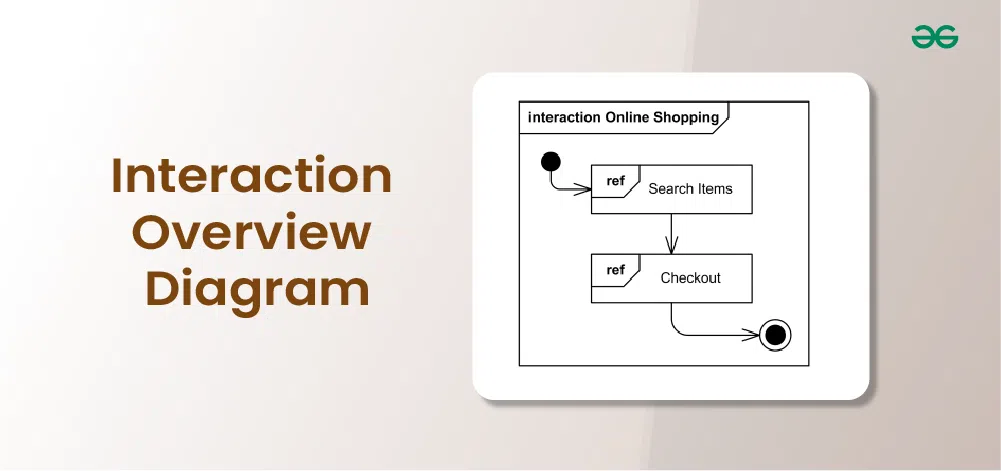 Interaction Overview Diagram

interaction Online Shopping

ref
Search Items

ref
Checkout